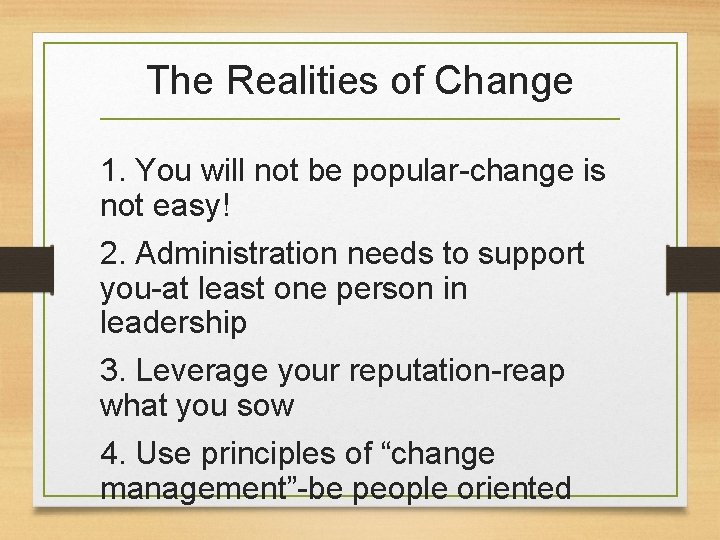 The Realities of Change

1. You will not be popular-change is not easy!

2. Administration needs to support you-at least one person in leadership

3. Leverage your reputation-reap what you sow

4. Use principles of “change management”-be people oriented